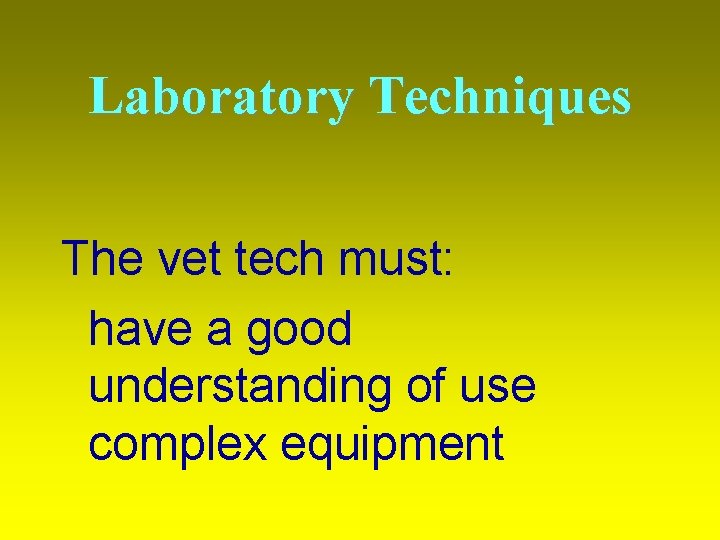 Laboratory Techniques

The vet tech must:

have a good understanding of use complex equipment